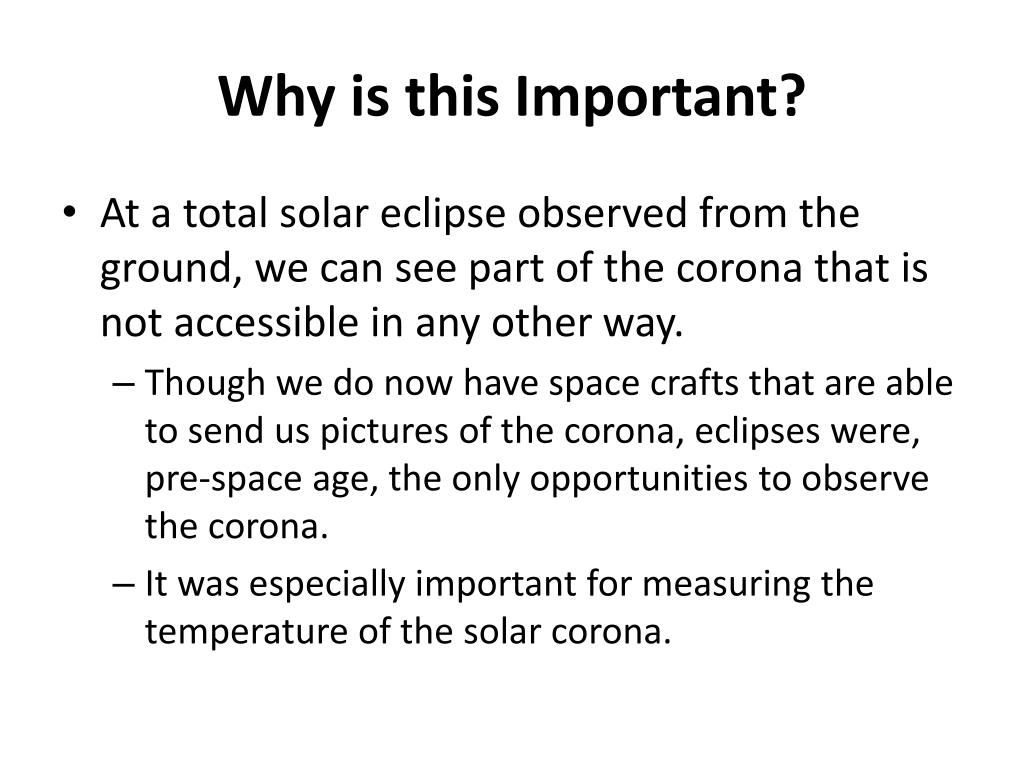 Why is this Important?

• At a total solar eclipse observed from the ground, we can see part of the corona that is not accessible in any other way.

– Though we do now have space crafts that are able to send us pictures of the corona, eclipses were, pre-space age, the only opportunities to observe the corona.

– It was especially important for measuring the temperature of the solar corona.